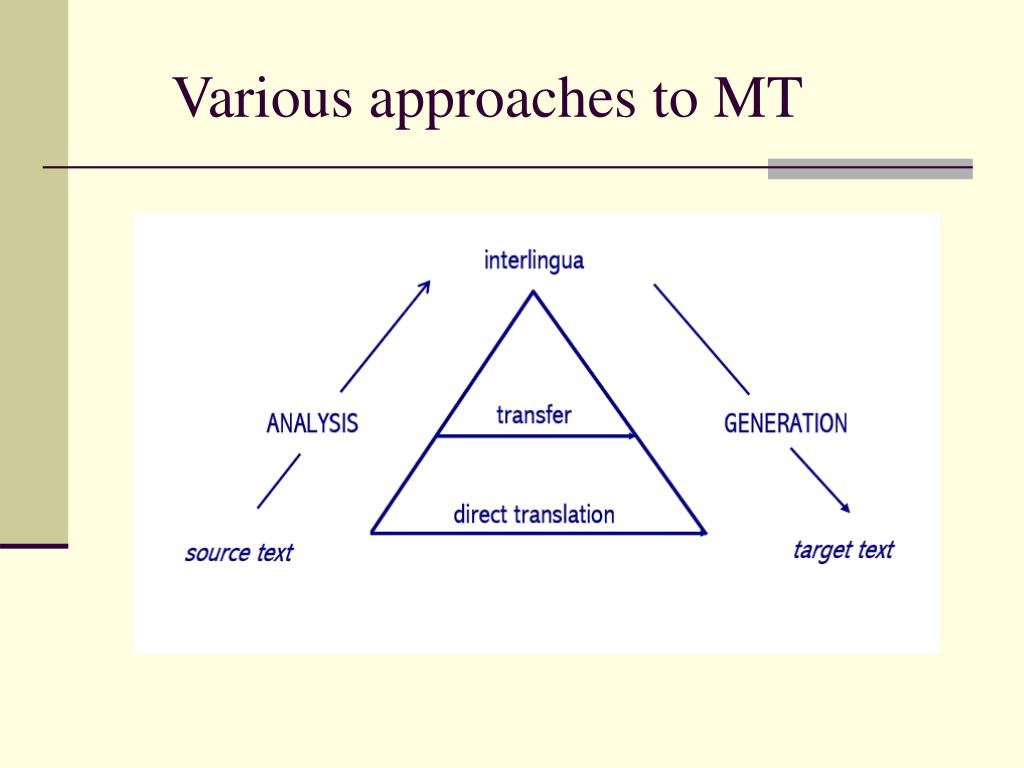 Various approaches to MT

interlingua

ANALYSIS

transfer

GENERATION

direct translation

source text

target text